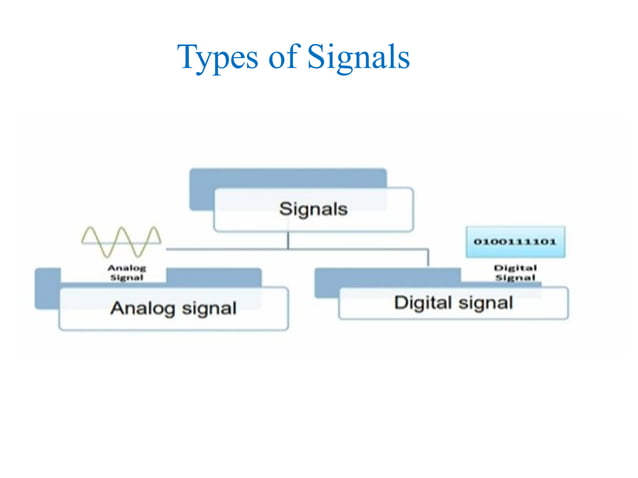 Types of Signals

Signals

Analog Signal

0100111101

Digital Signal

Analog signal

Digital signal